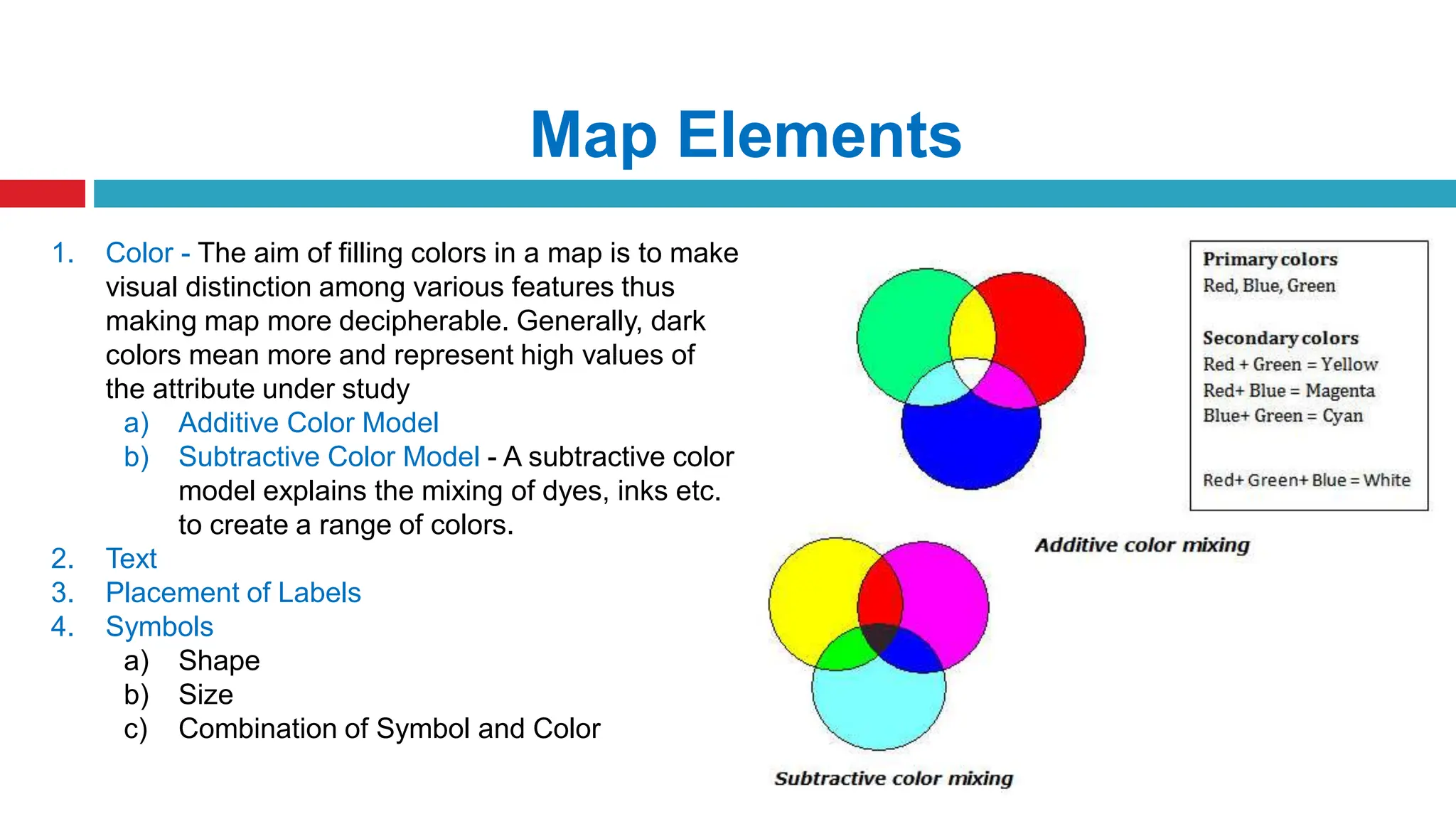 Map Elements

1. Color - The aim of filling colors in a map is to make visual distinction among various features thus making map more decipherable. Generally, dark colors mean more and represent high values of the attribute under study
a) Additive Color Model
b) Subtractive Color Model - A subtractive color model explains the mixing of dyes, inks etc. to create a range of colors.
2. Text
3. Placement of Labels
4. Symbols
a) Shape
b) Size
c) Combination of Symbol and Color

Primary colors
Red, Blue, Green

Secondary colors
Red + Green = Yellow
Red+ Blue = Magenta
Blue+ Green = Cyan

Red+ Green+ Blue = White

Additive color mixing

Subtractive color mixing